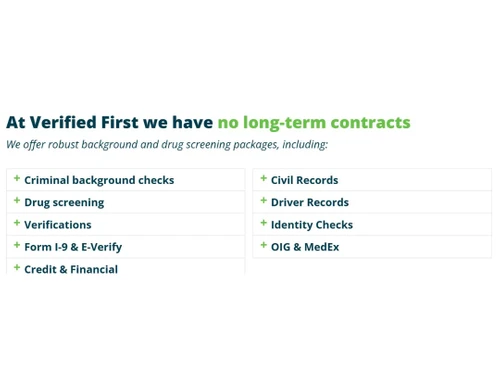 At Verified First we have no long-term contracts

We offer robust background and drug screening packages, including:

+ Criminal background checks
+ Drug screening
+ Verifications
+ Form I-9 & E-Verify
+ Credit & Financial

+ Civil Records
+ Driver Records
+ Identity Checks
+ OIG & MedEx